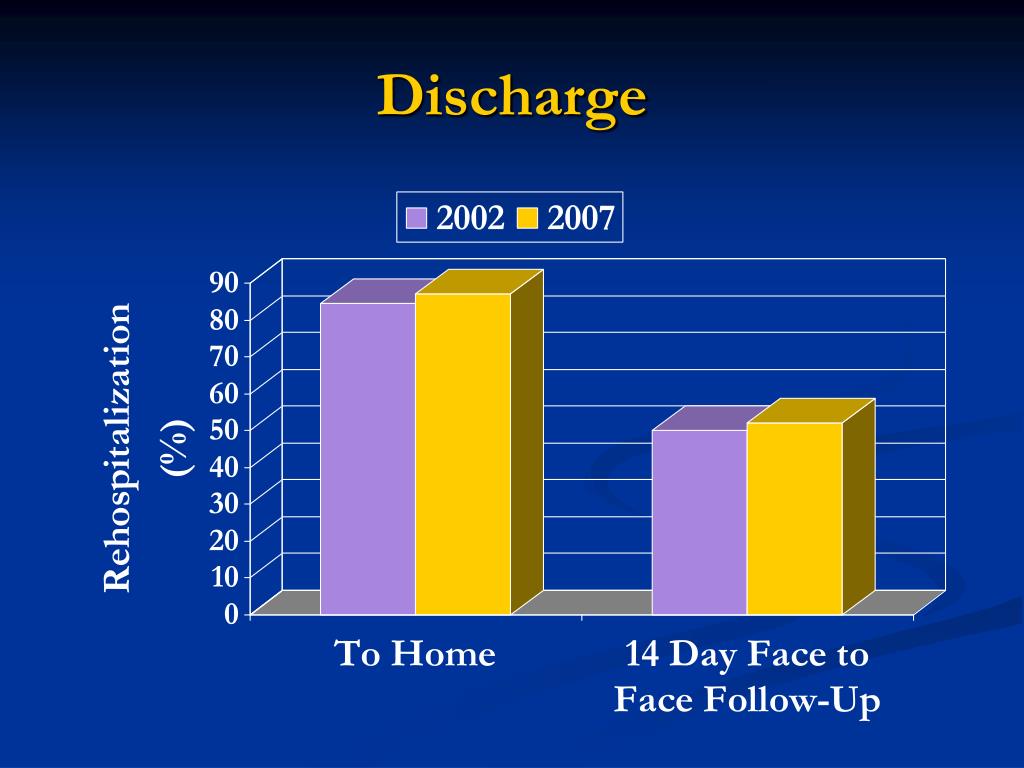 Discharge

2002 2007

Rehospitalization (%)

90
80
70
60
50
40
30
20
10
0

To Home

14 Day Face to Face Follow-Up